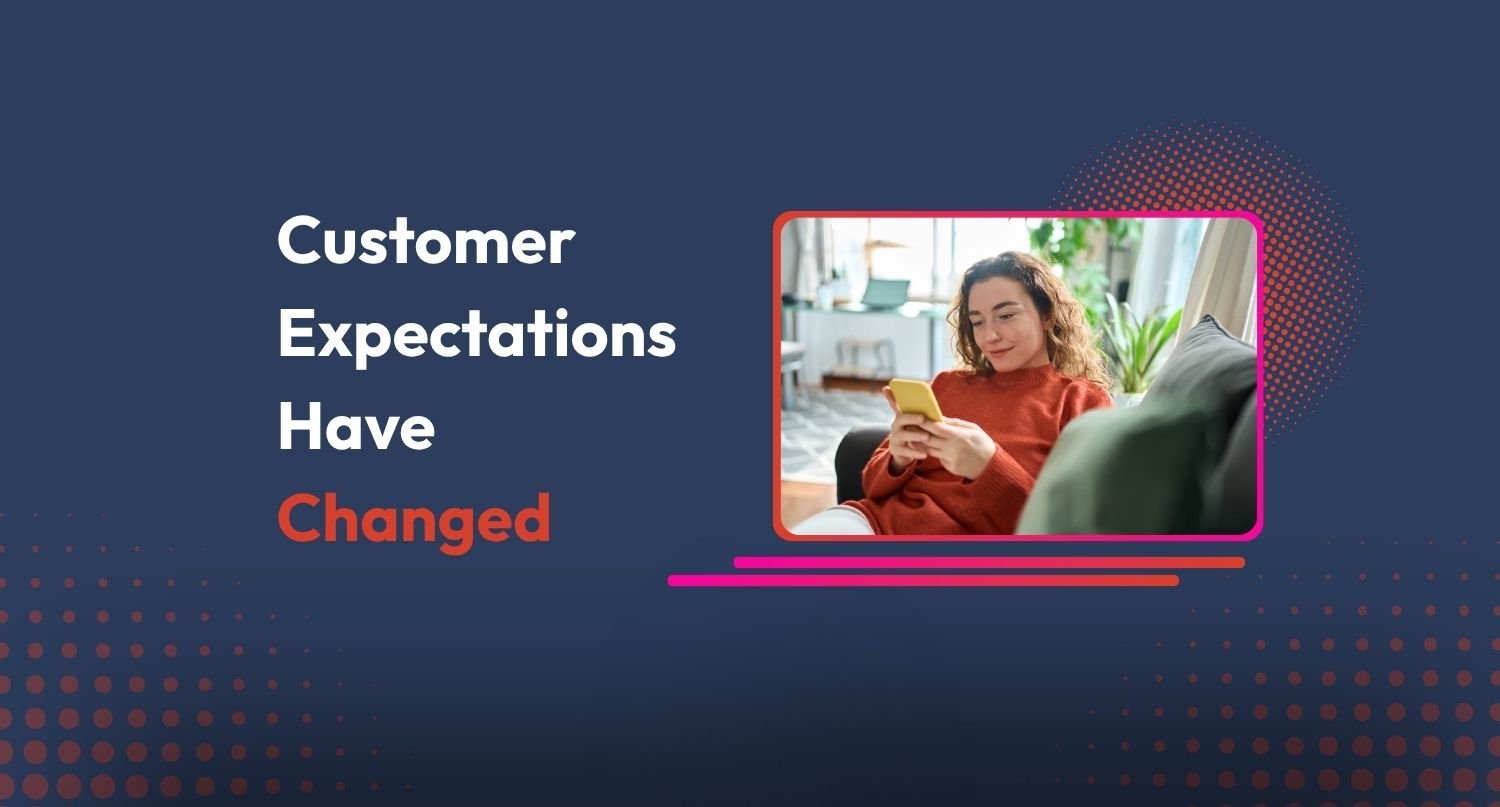 Customer Expectations Have Changed